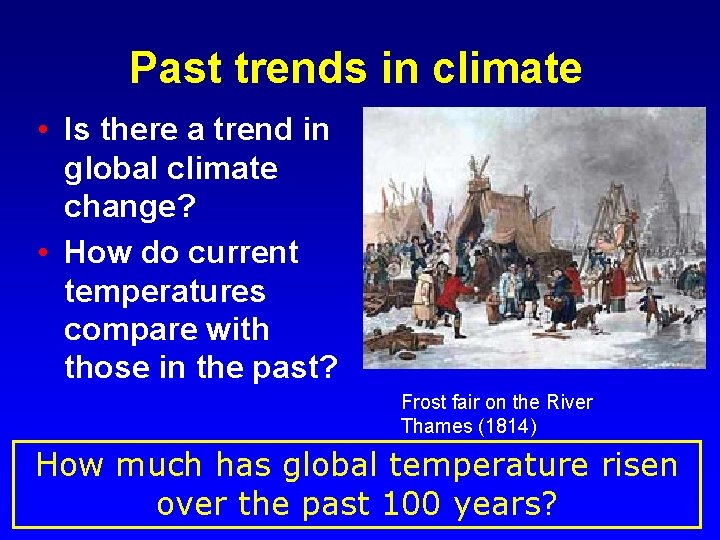 Past trends in climate

• Is there a trend in global climate change?
• How do current temperatures compare with those in the past?

Frost fair on the River Thames (1814)

How much has global temperature risen over the past 100 years?